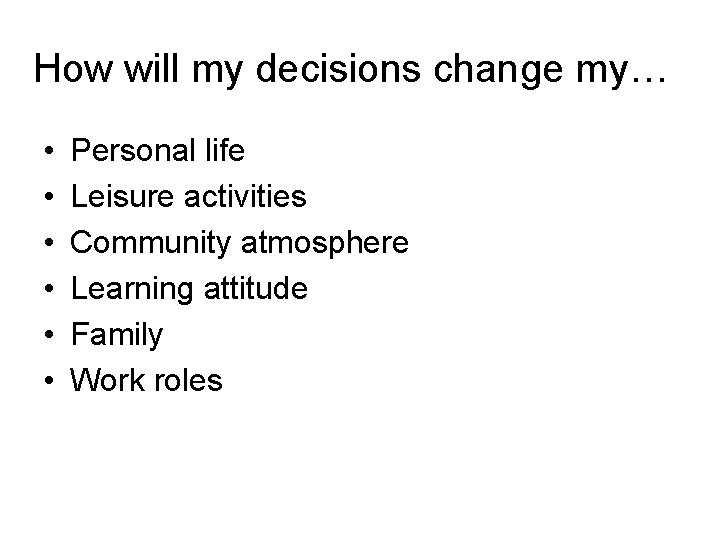 How will my decisions change my…

• Personal life
• Leisure activities
• Community atmosphere
• Learning attitude
• Family
• Work roles